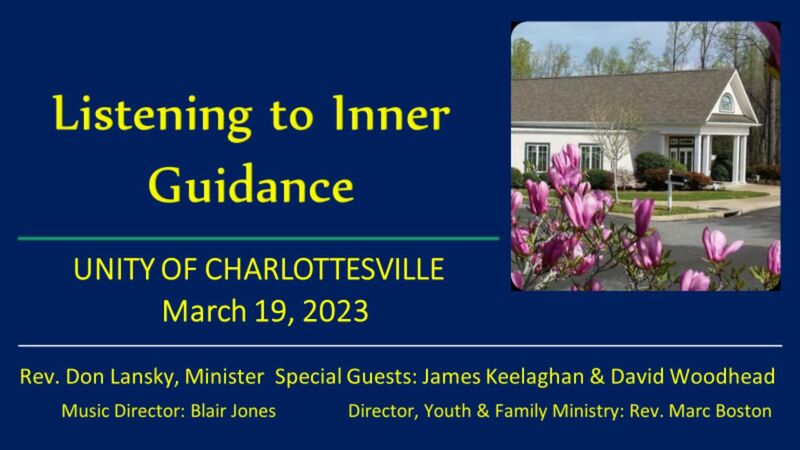 Listening to Inner Guidance

UNITY OF CHARLOTTESVILLE
March 19, 2023

Rev. Don Lansky, Minister Special Guests: James Keelaghan & David Woodhead

Music Director: Blair Jones Director, Youth & Family Ministry: Rev. Marc Boston